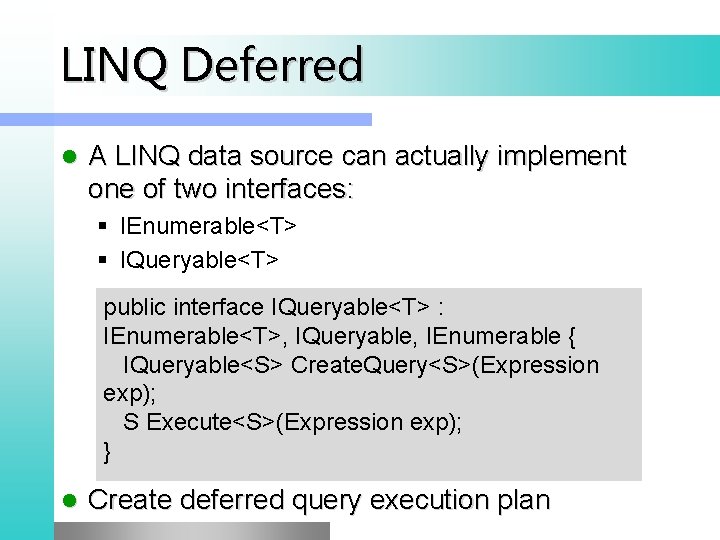 LINQ Deferred

A LINQ data source can actually implement one of two interfaces:

IEnumerable<T>

IQueryable<T>

public interface IQueryable<T> :
IEnumerable<T>, IQueryable, IEnumerable {
  IQueryable<S> CreateQuery<S>(Expression exp);
  S Execute<S>(Expression exp);
}

Create deferred query execution plan